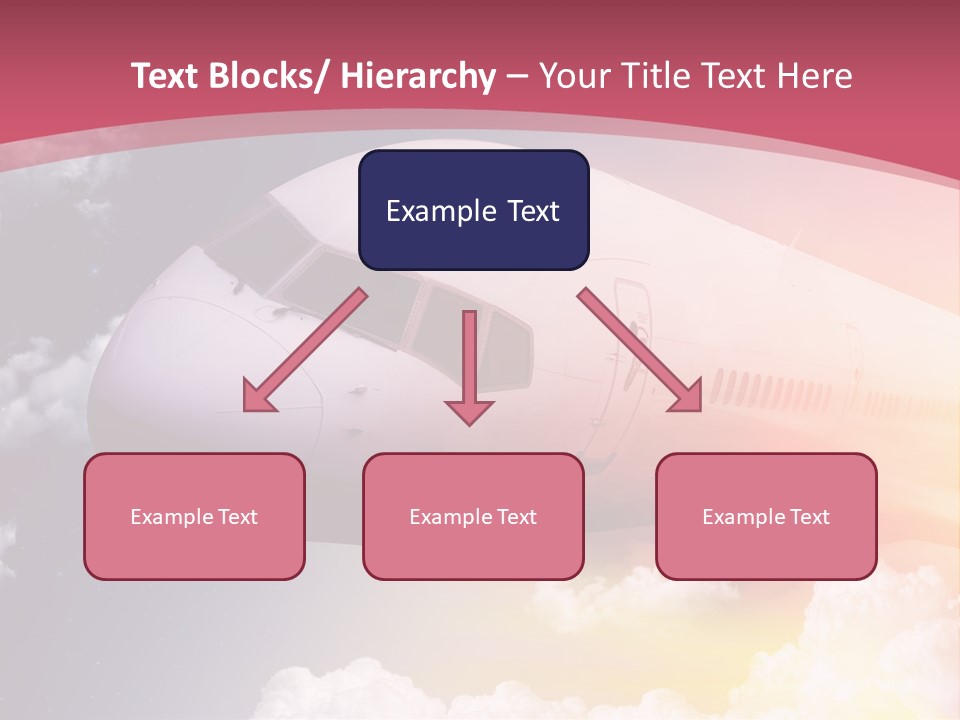 Text Blocks/ Hierarchy – Your Title Text Here

Example Text

Example Text

Example Text

Example Text